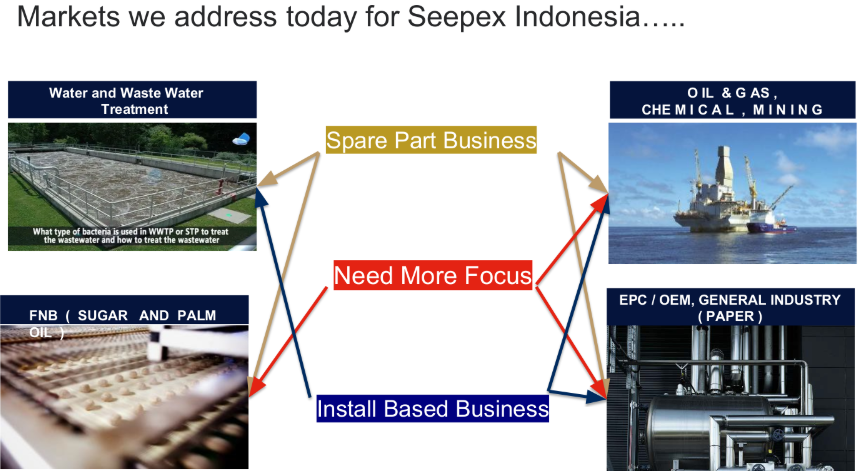 Markets we address today for Seepex Indonesia…..

Water and Waste Water Treatment

What type of bacteria is used in WWTP or STP to treat the wastewater and how to treat the wastewater

FNB ( SUGAR AND PALM OIL )

Spare Part Business

Need More Focus

Install Based Business

OIL & GAS, CHEMICAL, MINING

EPC / OEM, GENERAL INDUSTRY ( PAPER )